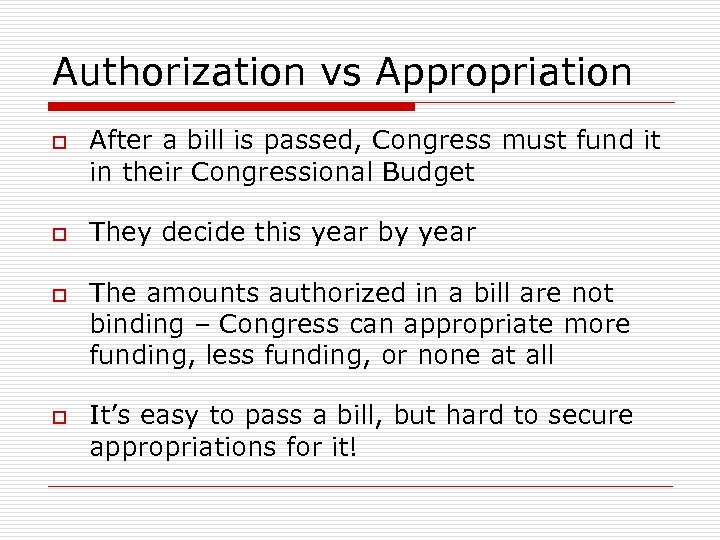 Authorization vs Appropriation

After a bill is passed, Congress must fund it in their Congressional Budget

They decide this year by year

The amounts authorized in a bill are not binding – Congress can appropriate more funding, less funding, or none at all

It’s easy to pass a bill, but hard to secure appropriations for it!